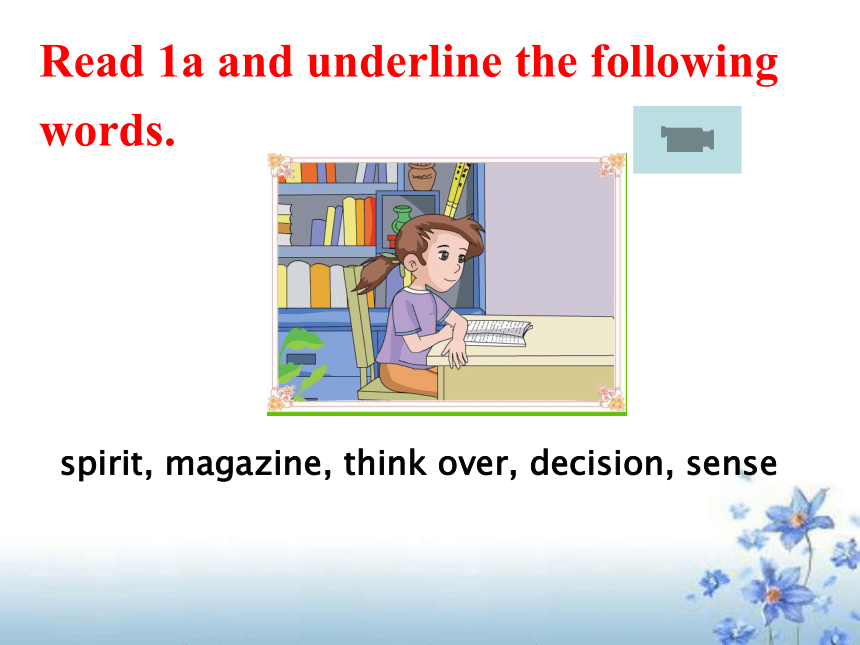 Read 1a and underline the following words.

spirit, magazine, think over, decision, sense